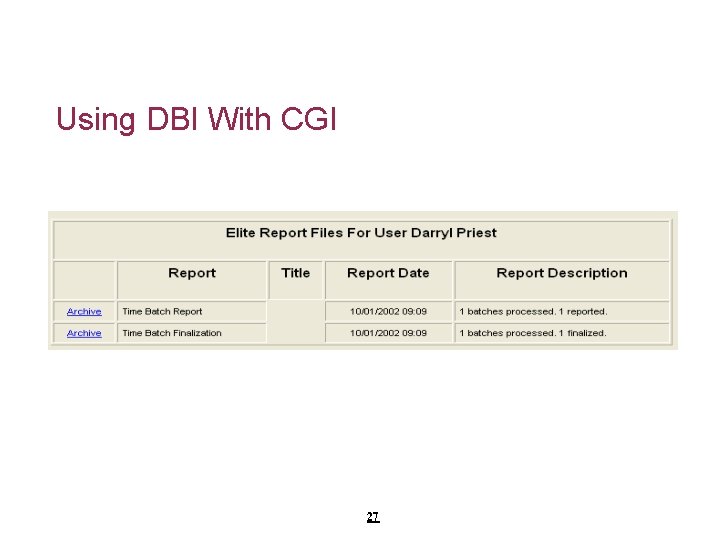 Using DBI With CGI

Elite Report Files For User Darryl Priest

| | Report | Title | Report Date | Report Description |
|---|---|---|---|---|
| Archive | Time Batch Report | | 10/01/2002 09:09 | 1 batches processed. 1 reported. |
| Archive | Time Batch Finalization | | 10/01/2002 09:09 | 1 batches processed. 1 finalized. |

27